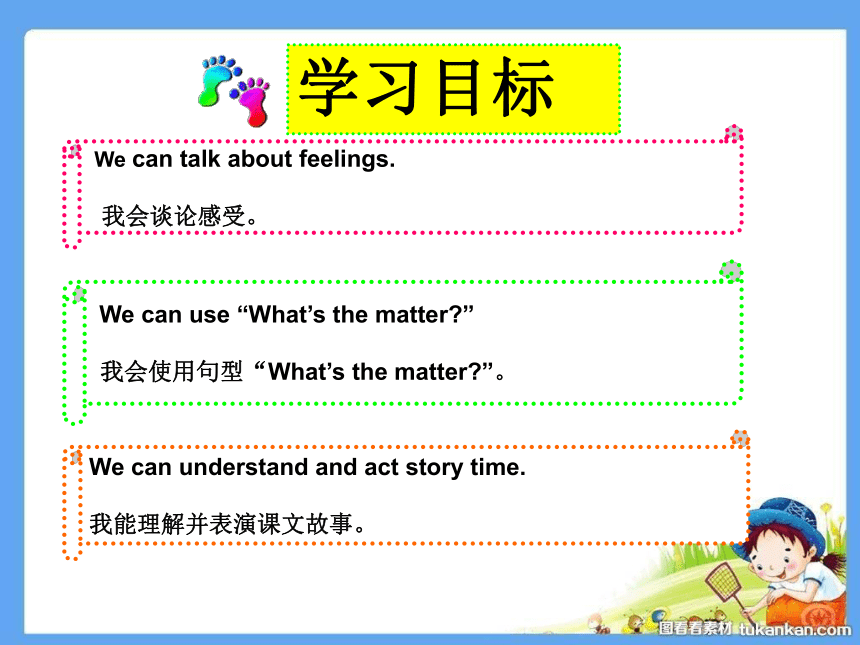 学习目标

We can talk about feelings.

我会谈论感受。

We can use “What’s the matter?”

我会使用句型“What’s the matter?”。

We can understand and act story time.

我能理解并表演课文故事。

图看看素材 tukankan.com